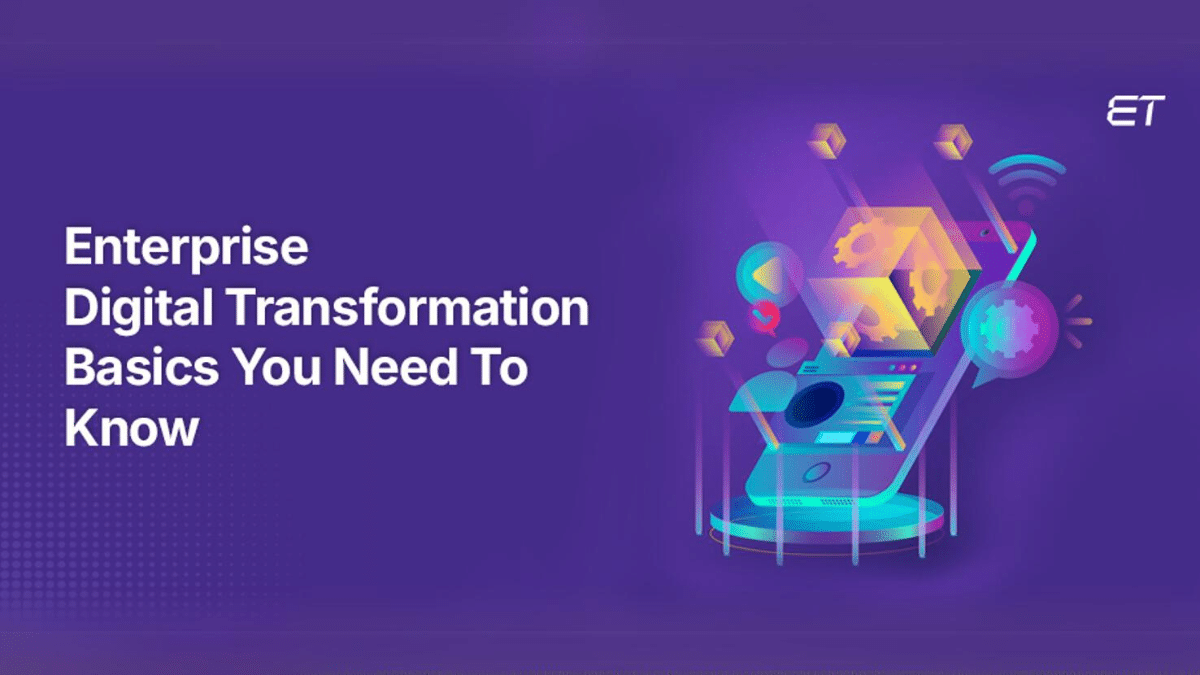 ET

Enterprise
Digital Transformation
Basics You Need To
Know